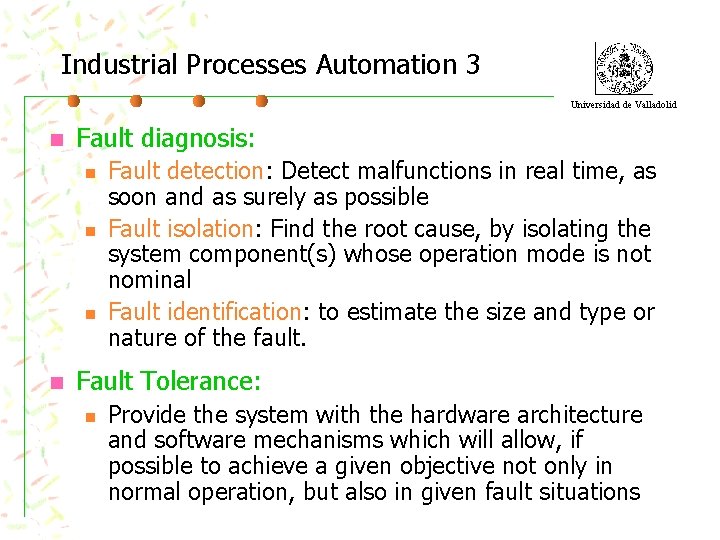 Industrial Processes Automation 3

Universidad de Valladolid

Fault diagnosis:

Fault detection: Detect malfunctions in real time, as soon and as surely as possible

Fault isolation: Find the root cause, by isolating the system component(s) whose operation mode is not nominal

Fault identification: to estimate the size and type or nature of the fault.

Fault Tolerance:

Provide the system with the hardware architecture and software mechanisms which will allow, if possible to achieve a given objective not only in normal operation, but also in given fault situations